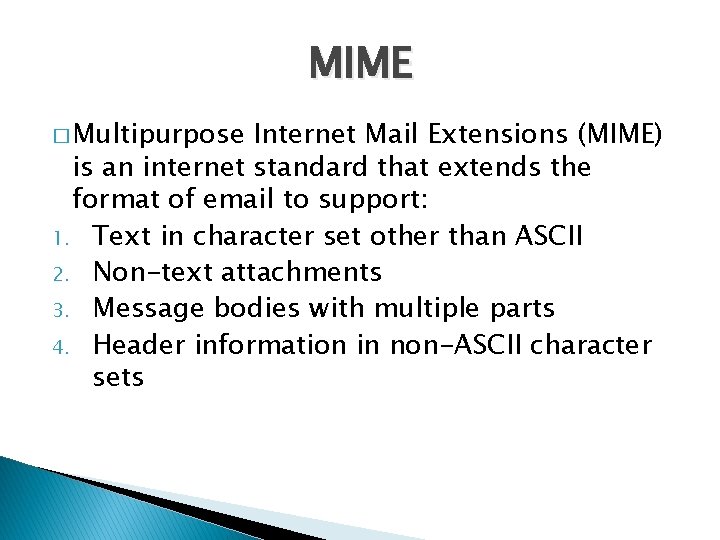 MIME

□ Multipurpose Internet Mail Extensions (MIME) is an internet standard that extends the format of email to support:

1. Text in character set other than ASCII
2. Non-text attachments
3. Message bodies with multiple parts
4. Header information in non-ASCII character sets